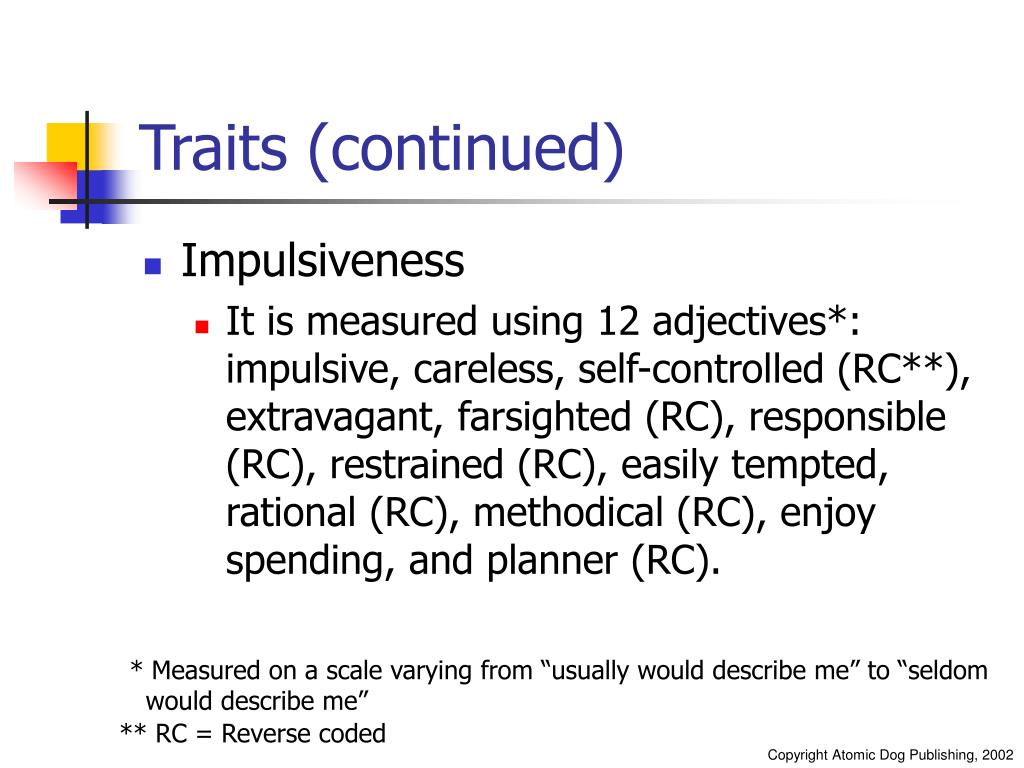 Traits (continued)

Impulsiveness

It is measured using 12 adjectives*: impulsive, careless, self-controlled (RC**), extravagant, farsighted (RC), responsible (RC), restrained (RC), easily tempted, rational (RC), methodical (RC), enjoy spending, and planner (RC).

* Measured on a scale varying from “usually would describe me” to “seldom would describe me”
** RC = Reverse coded

Copyright Atomic Dog Publishing, 2002